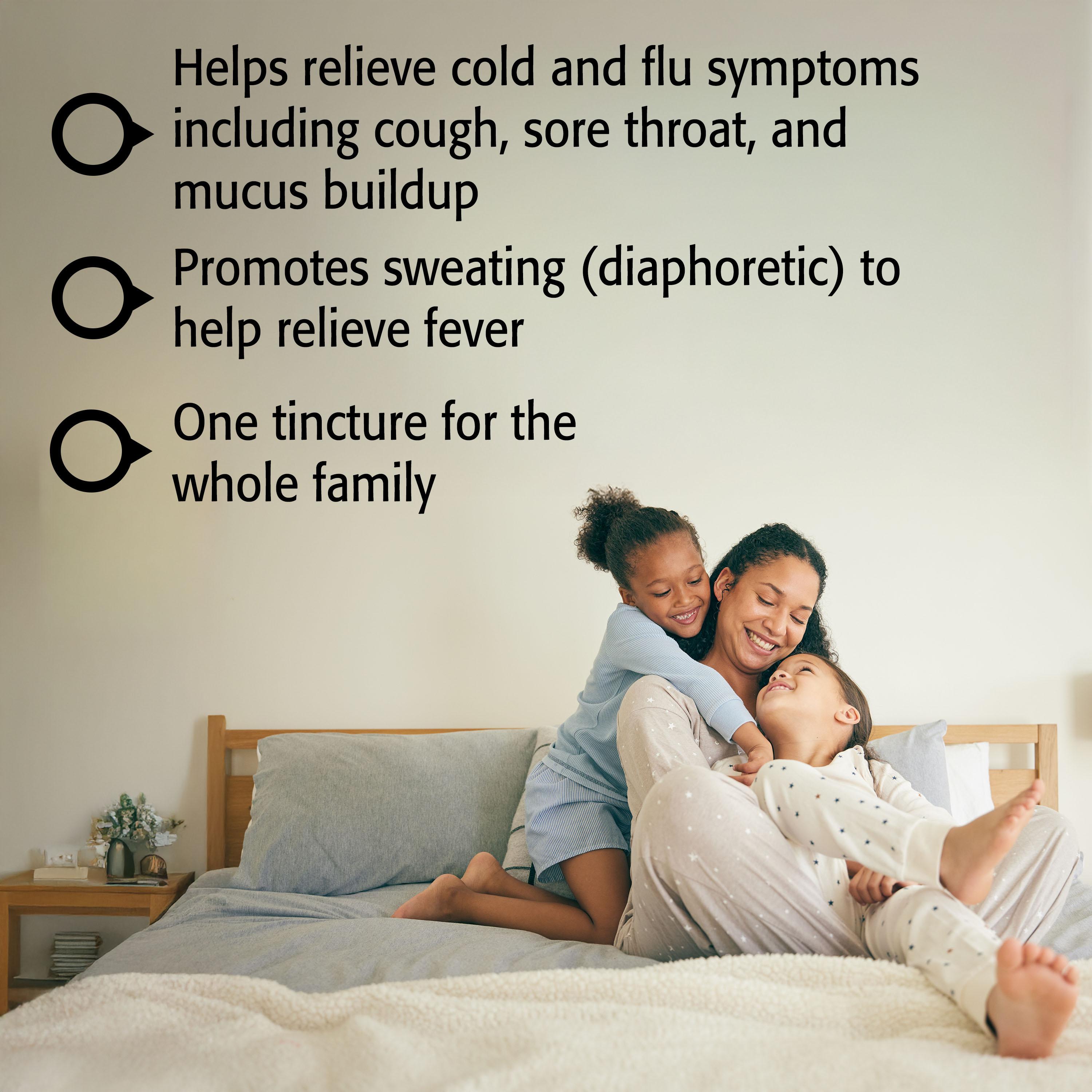 Helps relieve cold and flu symptoms including cough, sore throat, and mucus buildup

Promotes sweating (diaphoretic) to help relieve fever

One tincture for the whole family